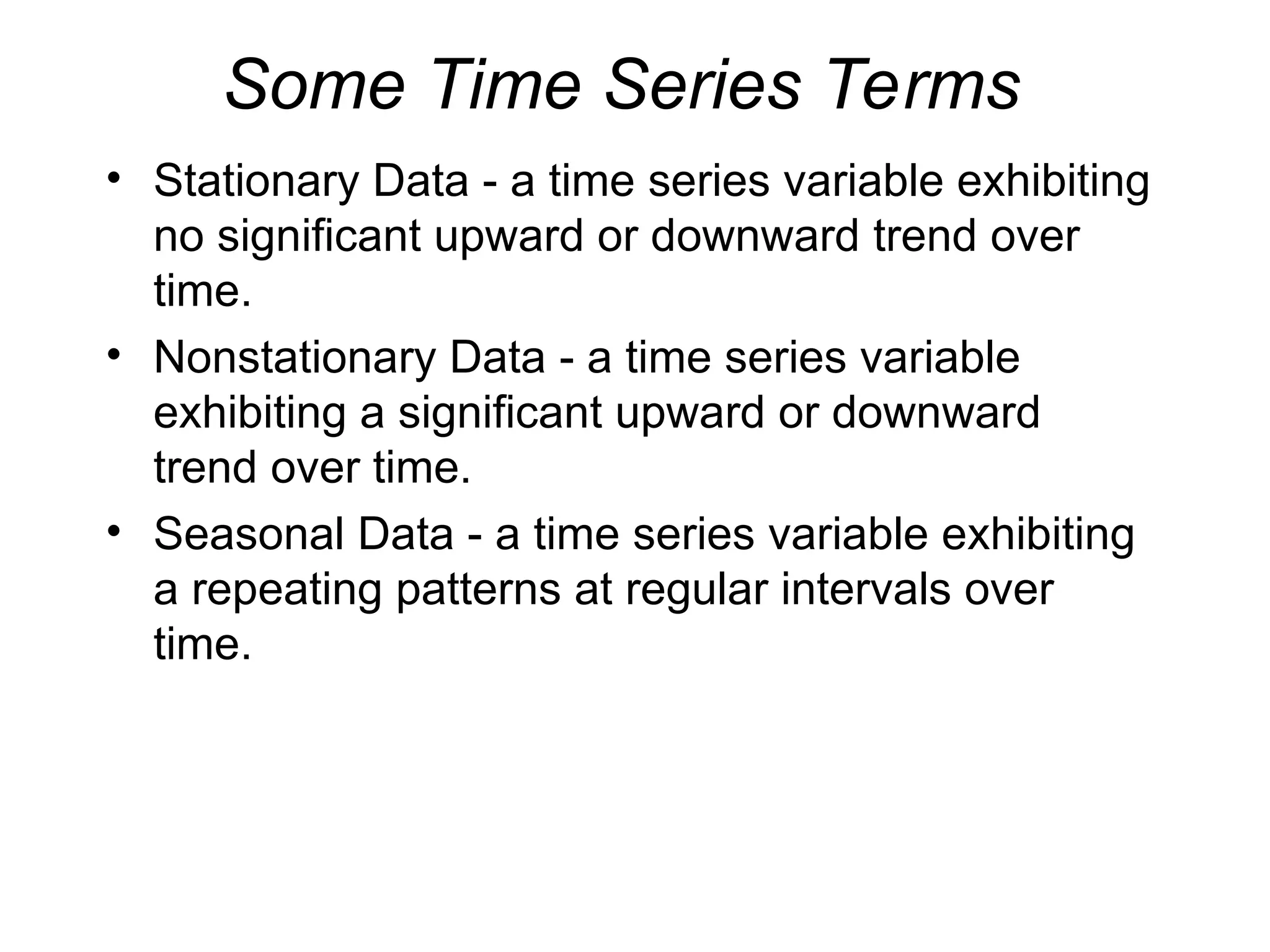 Some Time Series Terms

• Stationary Data - a time series variable exhibiting no significant upward or downward trend over time.

• Nonstationary Data - a time series variable exhibiting a significant upward or downward trend over time.

• Seasonal Data - a time series variable exhibiting a repeating patterns at regular intervals over time.